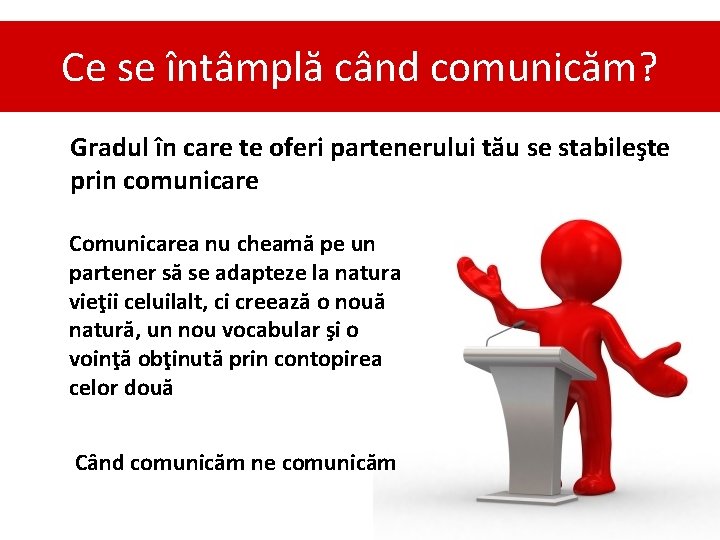 Ce se întâmplă când comunicăm?

Gradul în care te oferi partenerului tău se stabileşte prin comunicare

Comunicarea nu cheamă pe un partener să se adapteze la natura vieţii celuilalt, ci creează o nouă natură, un nou vocabular şi o voinţă obţinută prin contopirea celor două

Când comunicăm ne comunicăm